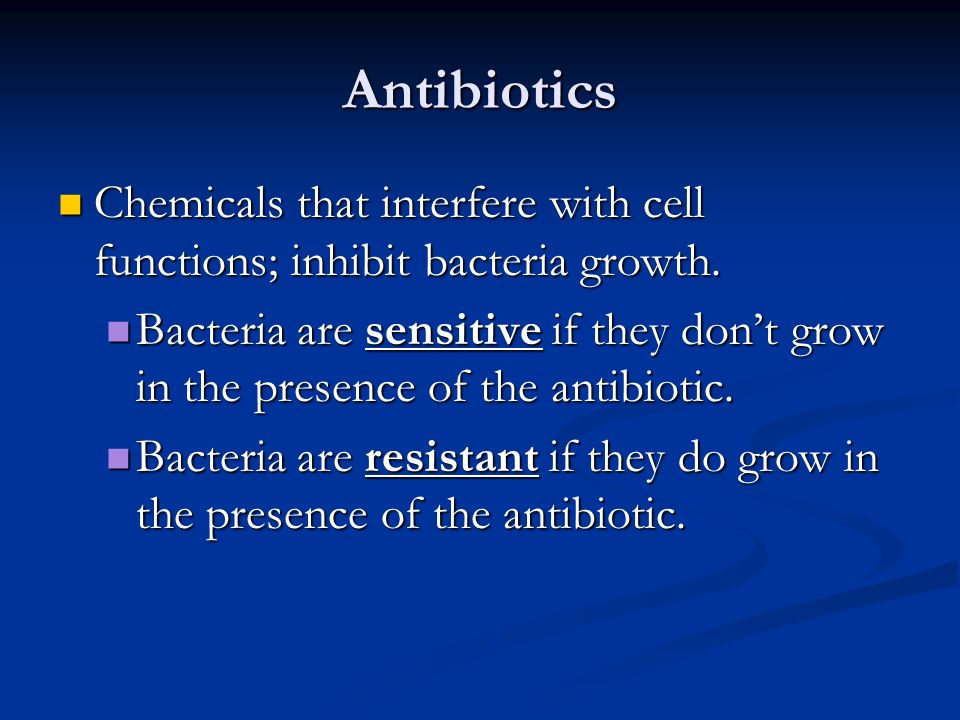 Antibiotics

Chemicals that interfere with cell functions; inhibit bacteria growth.

Bacteria are sensitive if they don’t grow in the presence of the antibiotic.

Bacteria are resistant if they do grow in the presence of the antibiotic.